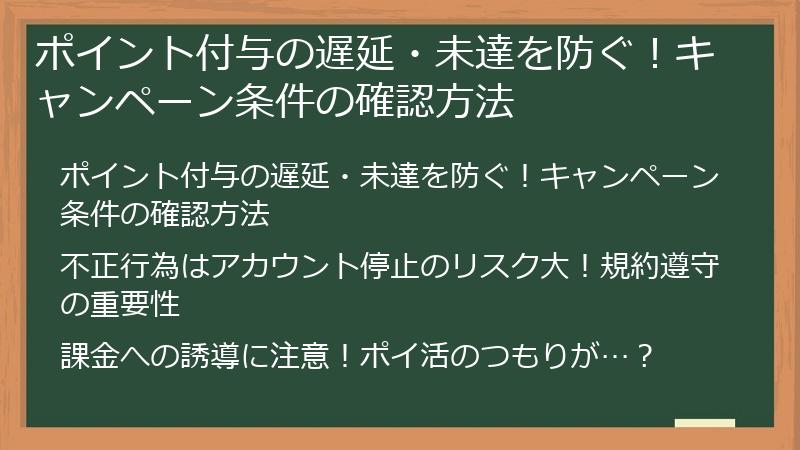 ポイント付与の遅延・未達を防ぐ！キャンペーン条件の確認方法

ポイント付与の遅延・未達を防ぐ！キャンペーン条件の確認方法

不正行為はアカウント停止のリスク大！規約遵守の重要性

課金への誘導に注意！ポイ活のつもりが…？